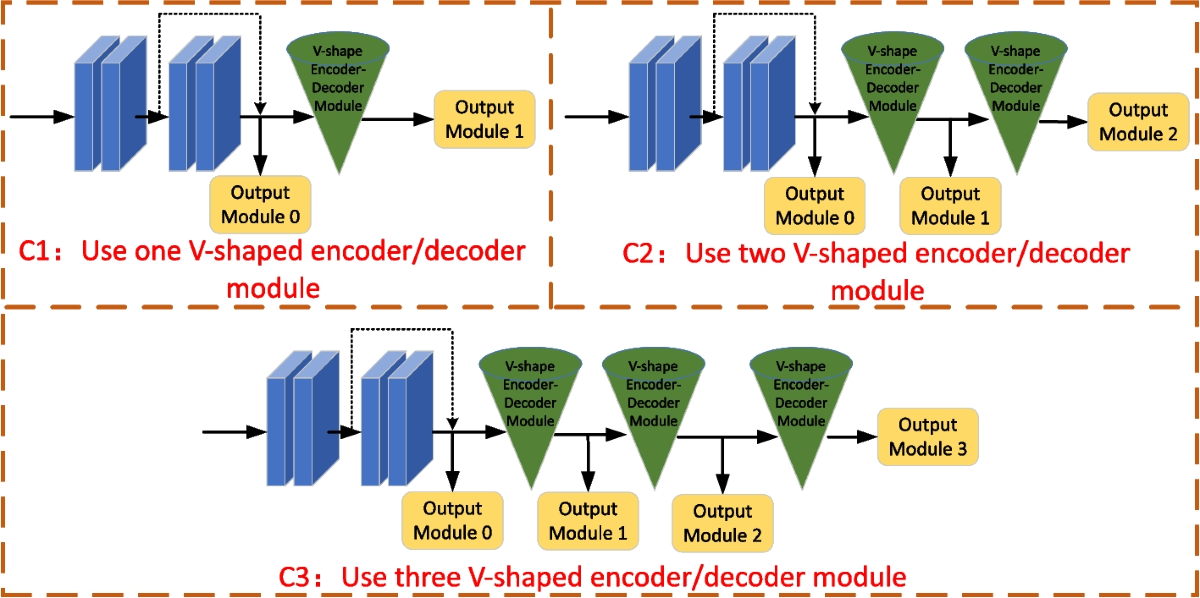 V-shape Encoder-Decoder Module

Output Module 1

Output Module 0

C1： Use one V-shaped encoder/decoder module

V-shape Encoder-Decoder Module

V-shape Encoder-Decoder Module

Output Module 2

Output Module 0

Output Module 1

C2： Use two V-shaped encoder/decoder module

V-shape Encoder-Decoder Module

V-shape Encoder-Decoder Module

V-shape Encoder-Decoder Module

Output Module 3

Output Module 0

Output Module 1

Output Module 2

C3： Use three V-shaped encoder/decoder module